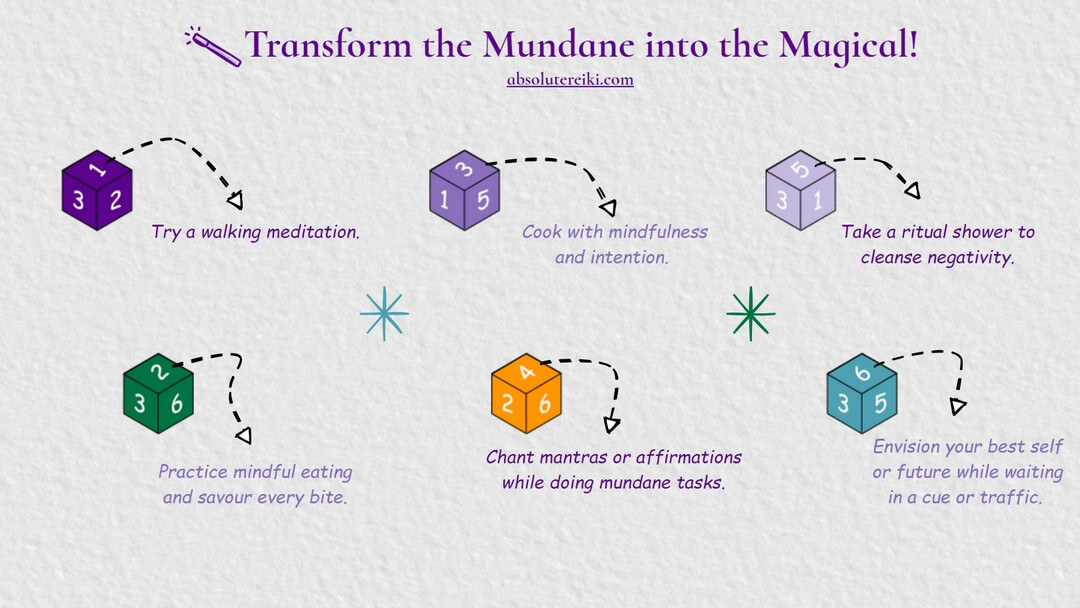 Transform the Mundane into the Magical!
absolutereiki.com

1
3 2
Try a walking meditation.

3
1 5
Cook with mindfulness and intention.

5
3 1
Take a ritual shower to cleanse negativity.

2
3 6
Practice mindful eating and savour every bite.

4
2 6
Chant mantras or affirmations while doing mundane tasks.

6
3 5
Envision your best self or future while waiting in a cue or traffic.